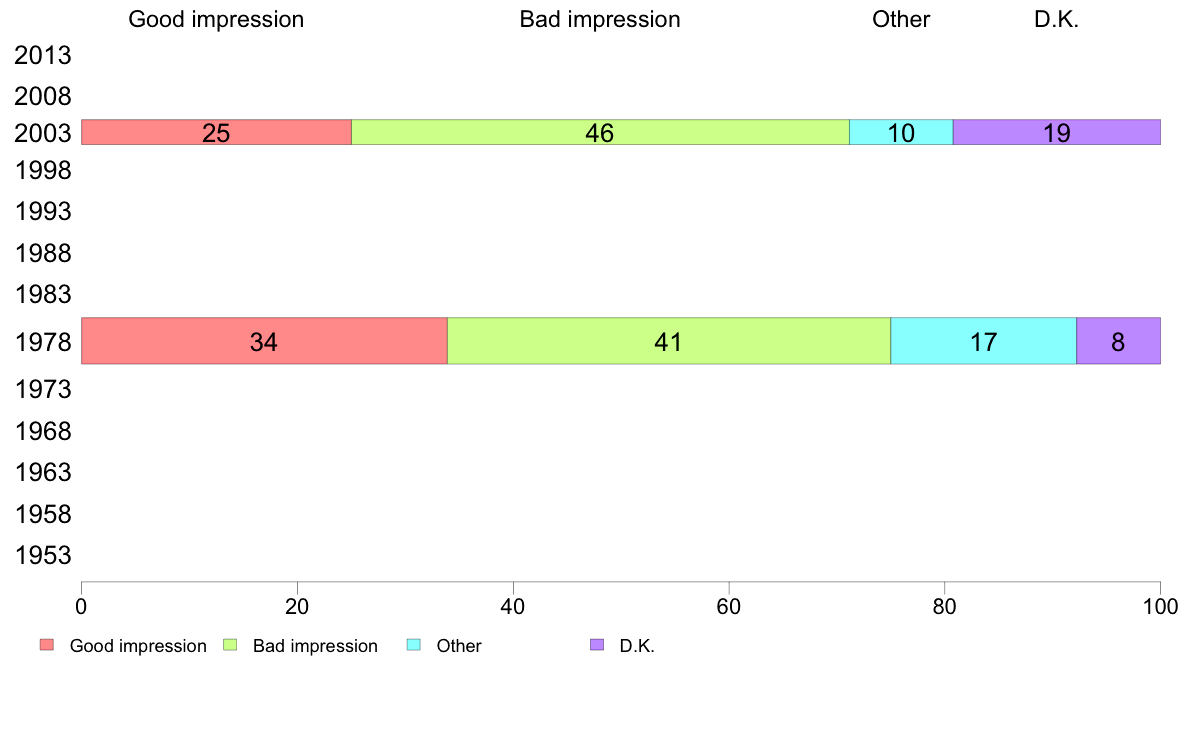 Good impression Bad impression Other D.K.

2013
2008
2003 25 46 10 19
1998
1993
1988
1983
1978 34 41 17 8
1973
1968
1963
1958
1953

0 20 40 60 80 100

Good impression Bad impression Other D.K.